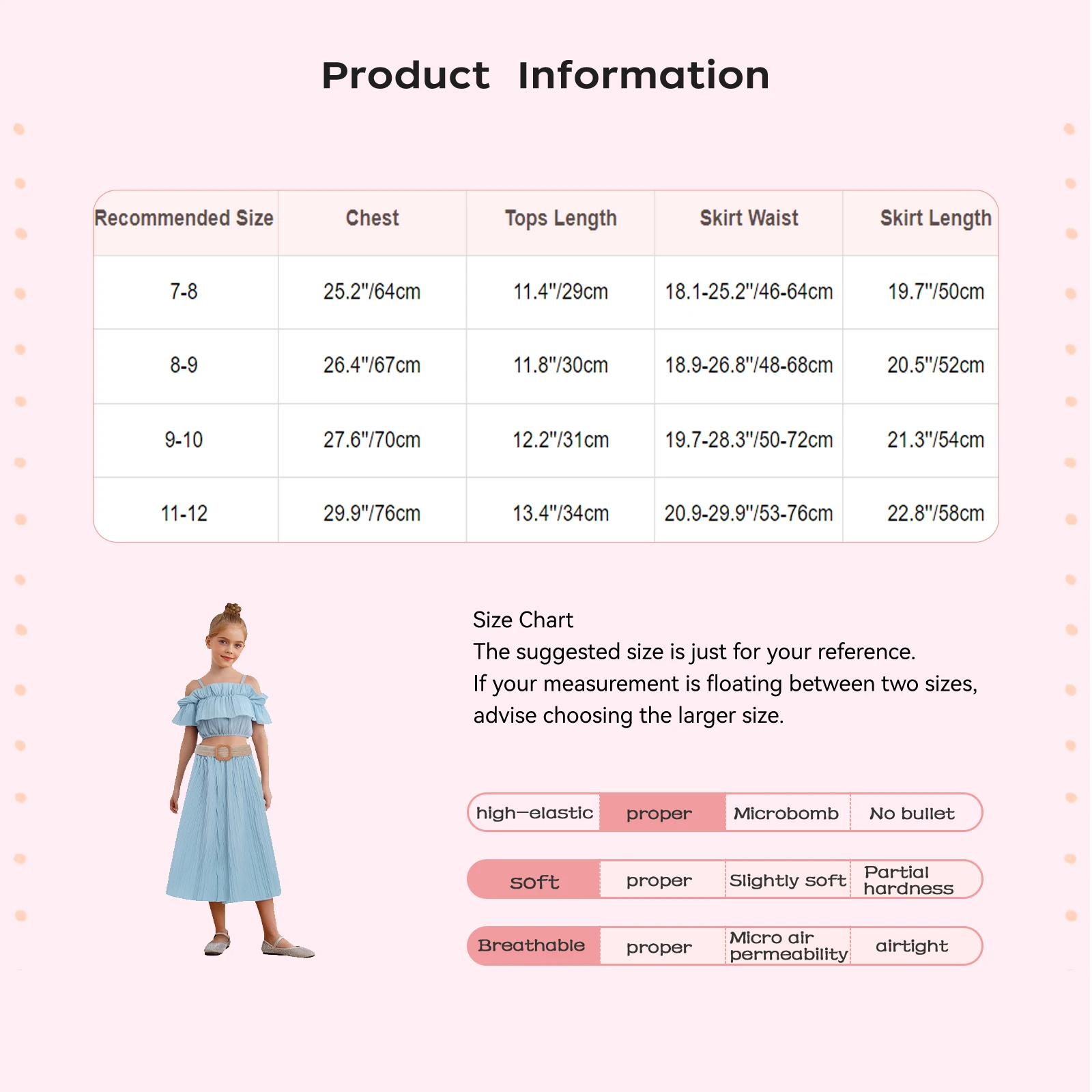 Product Information

| Recommended Size | Chest | Tops Length | Skirt Waist | Skirt Length |
|---|---|---|---|---|
| 7-8 | 25.2"/64cm | 11.4"/29cm | 18.1-25.2"/46-64cm | 19.7"/50cm |
| 8-9 | 26.4"/67cm | 11.8"/30cm | 18.9-26.8"/48-68cm | 20.5"/52cm |
| 9-10 | 27.6"/70cm | 12.2"/31cm | 19.7-28.3"/50-72cm | 21.3"/54cm |
| 11-12 | 29.9"/76cm | 13.4"/34cm | 20.9-29.9"/53-76cm | 22.8"/58cm |

Size Chart
The suggested size is just for your reference.
If your measurement is floating between two sizes, advise choosing the larger size.

| high—elastic | proper | Microbomb | No bullet |
|---|---|---|---|
| soft | proper | Slightly soft | Partial hardness |
| Breathable | proper | Micro air permeability | airtight |